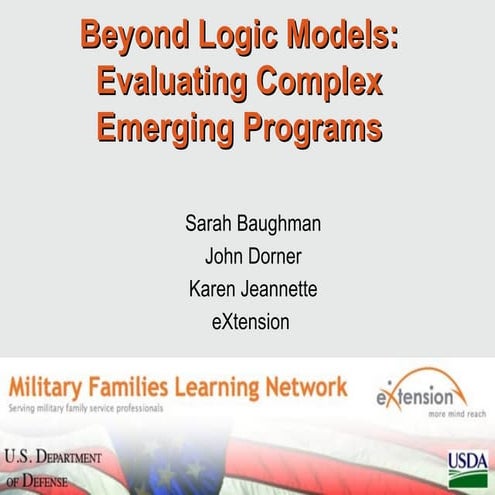 Beyond Logic Models: Evaluating Complex Emerging Programs

Sarah Baughman
John Dorner
Karen Jeannette
eXtension

Military Families Learning Network
Serving military family service professionals

eXtension
more mind reach

U.S. DEPARTMENT OF DEFENSE

USDA